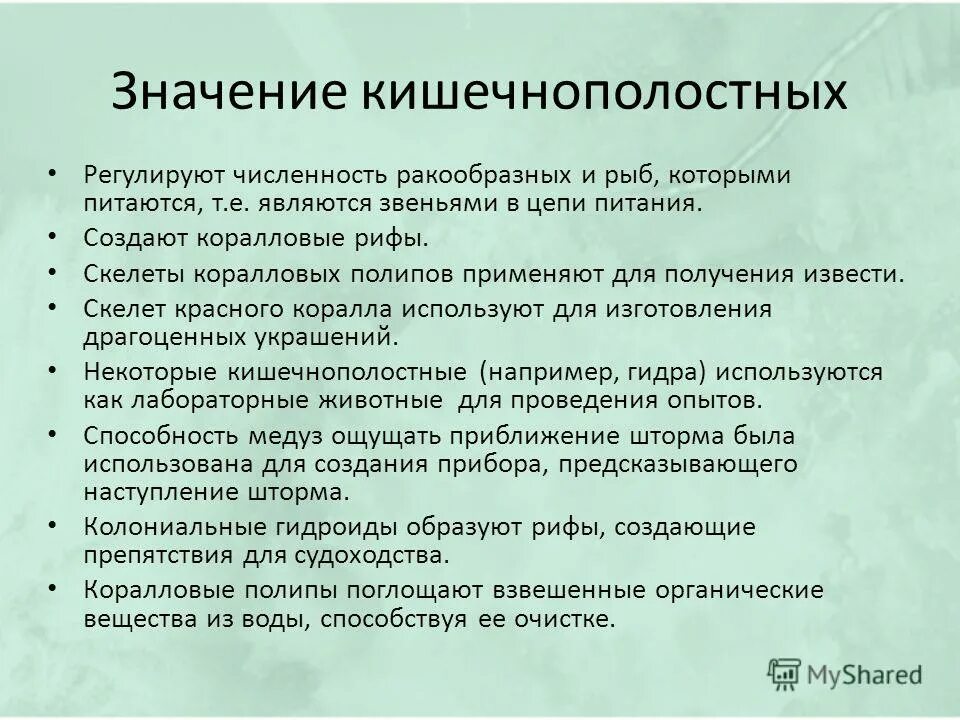 Значение кишечнополостных

• Регулируют численность ракообразных и рыб, которыми питаются, т.е. являются звеньями в цепи питания.
• Создают коралловые рифы.
• Скелеты коралловых полипов применяют для получения извести.
• Скелет красного коралла используют для изготовления драгоценных украшений.
• Некоторые кишечнополостные (например, гидра) используются как лабораторные животные для проведения опытов.
• Способность медуз ощущать приближение шторма была использована для создания прибора, предсказывающего наступление шторма.
• Колониальные гидроиды образуют рифы, создающие препятствия для судоходства.
• Коралловые полипы поглощают взвешенные органические вещества из воды, способствуя ее очистке.

MyShared